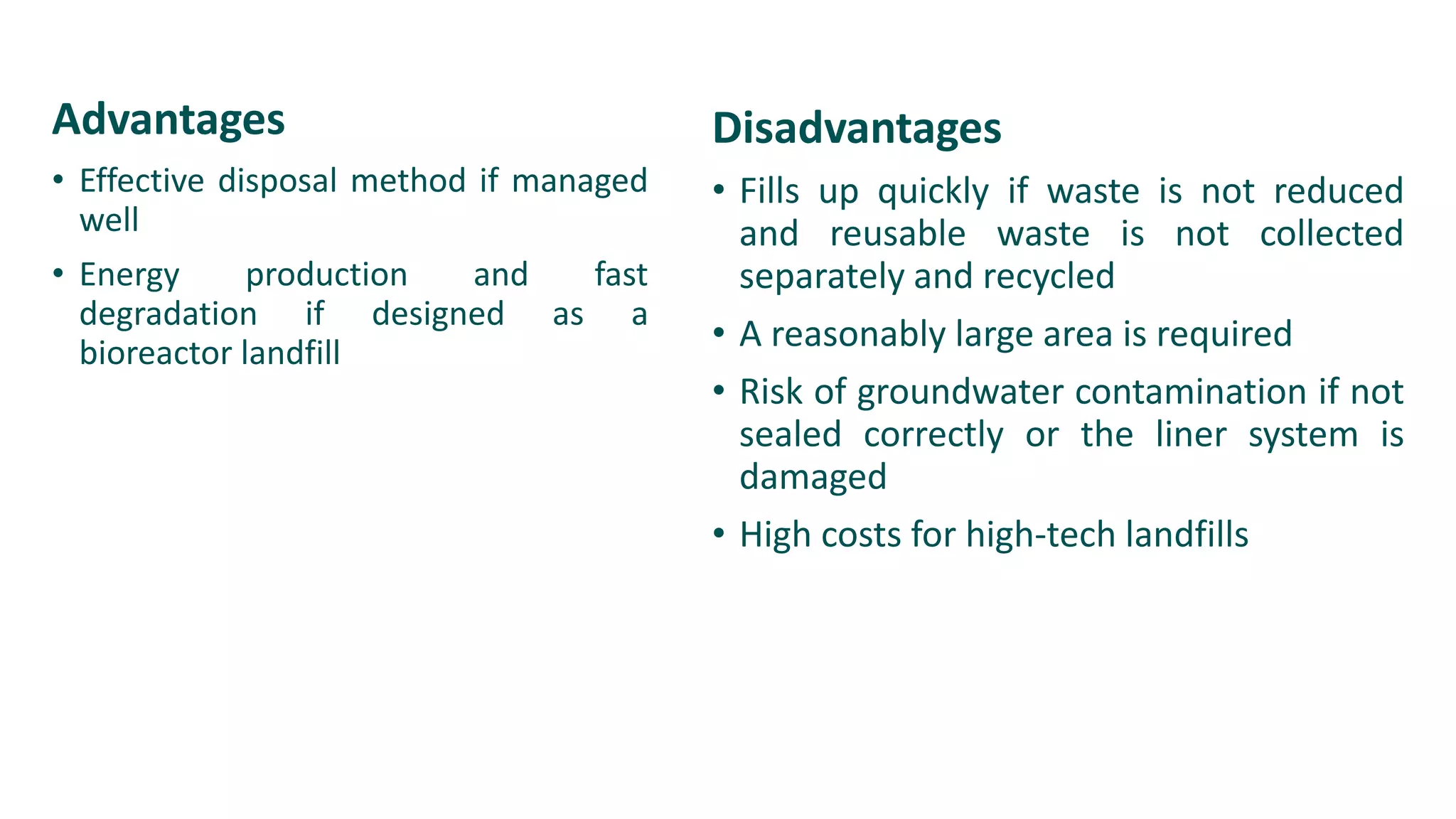 Advantages

• Effective disposal method if managed well

• Energy production and fast degradation if designed as a bioreactor landfill

Disadvantages

• Fills up quickly if waste is not reduced and reusable waste is not collected separately and recycled

• A reasonably large area is required

• Risk of groundwater contamination if not sealed correctly or the liner system is damaged

• High costs for high-tech landfills